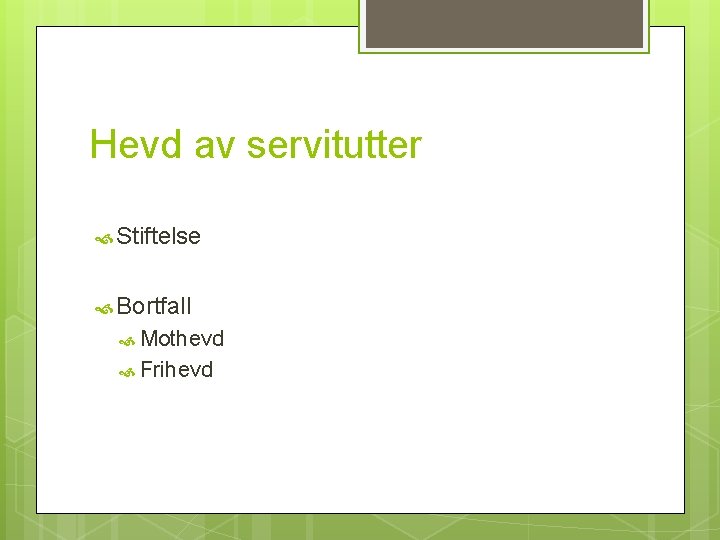 Hevd av servitutter

Stiftelse

Bortfall

Mothevd

Frihevd